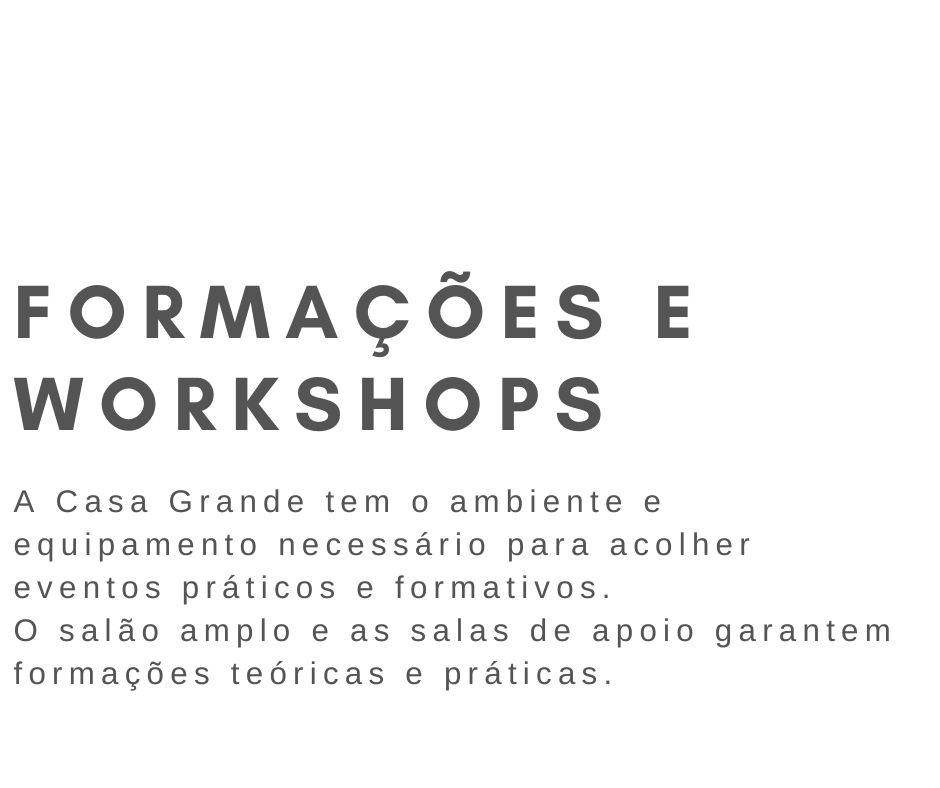 FORMAÇÕES E WORKSHOPS

A Casa Grande tem o ambiente e equipamento necessário para acolher eventos práticos e formativos.
O salão amplo e as salas de apoio garantem formações teóricas e práticas.